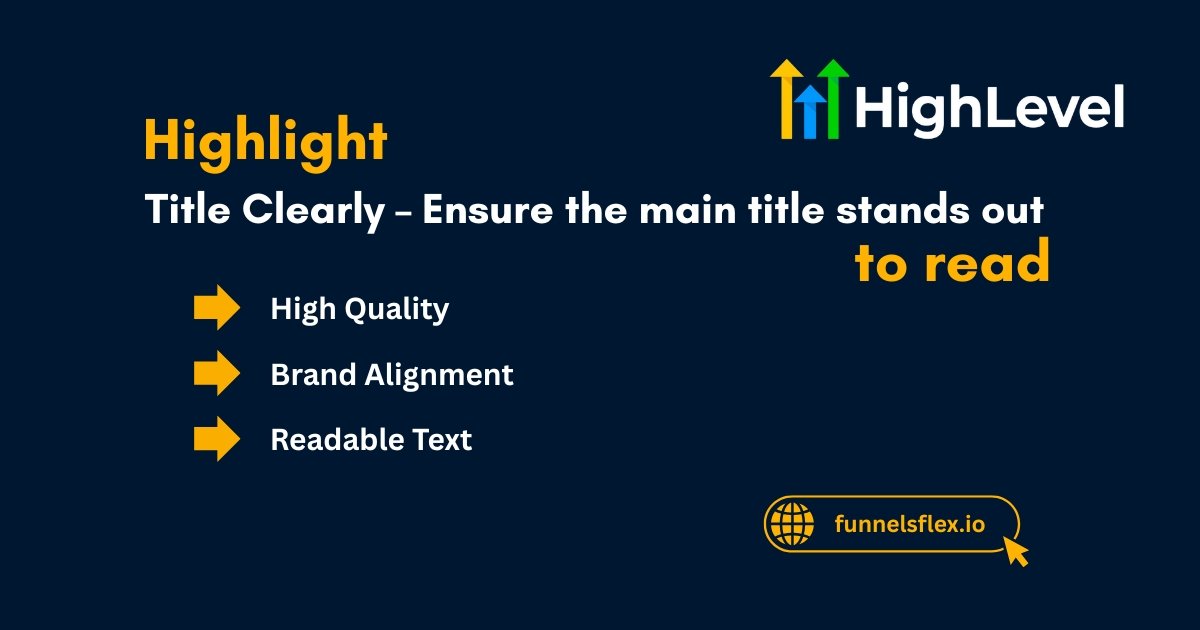 HighLevel

Highlight

Title Clearly – Ensure the main title stands out to read

High Quality

Brand Alignment

Readable Text

funnelsflex.io